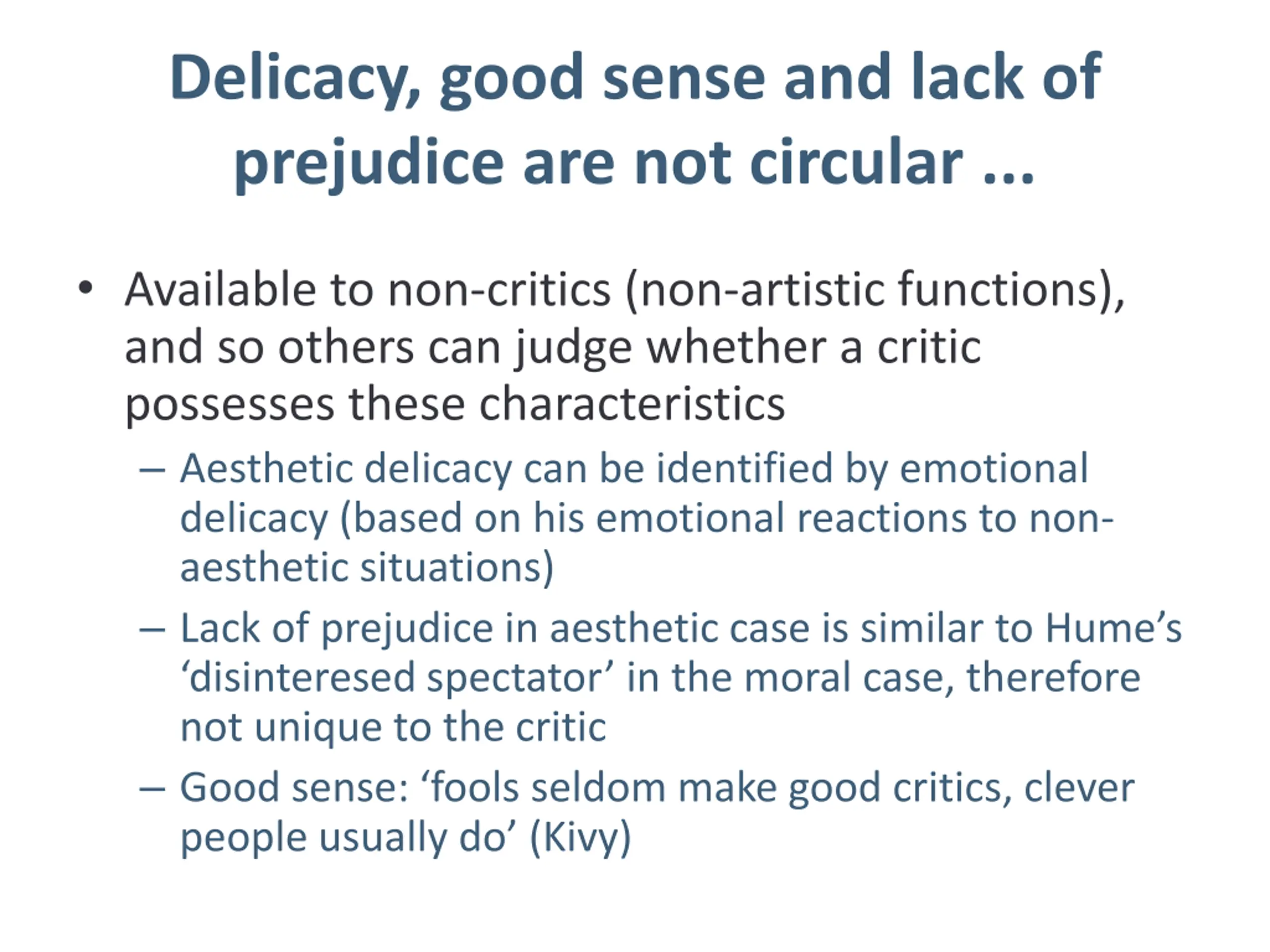 Delicacy, good sense and lack of prejudice are not circular ...

• Available to non-critics (non-artistic functions), and so others can judge whether a critic possesses these characteristics

– Aesthetic delicacy can be identified by emotional delicacy (based on his emotional reactions to non-aesthetic situations)

– Lack of prejudice in aesthetic case is similar to Hume's 'disinteresed spectator' in the moral case, therefore not unique to the critic

– Good sense: 'fools seldom make good critics, clever people usually do' (Kivy)